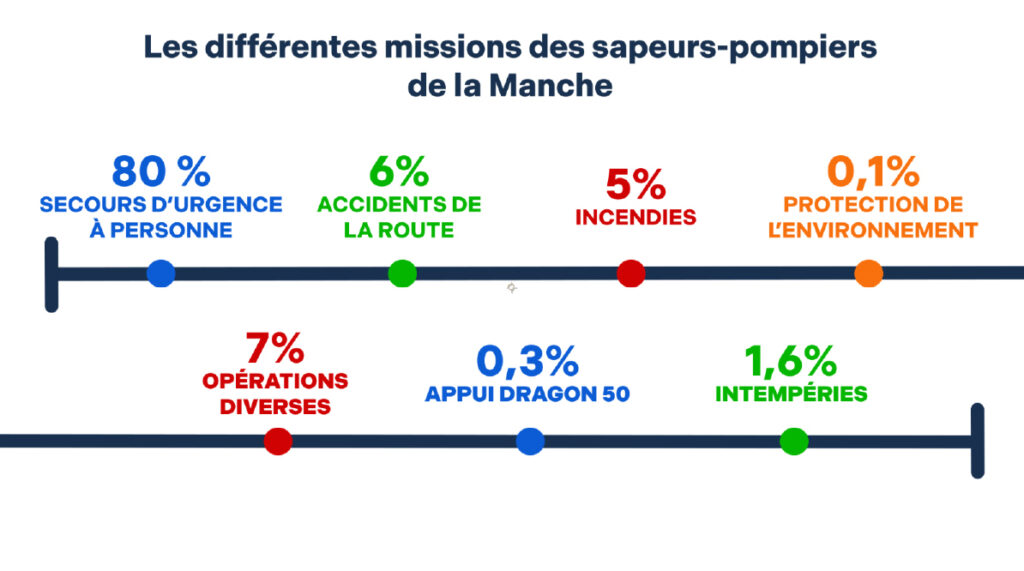 Les différentes missions des sapeurs-pompiers de la Manche

80 %
SECOURS D'URGENCE À PERSONNE

6%
ACCIDENTS DE LA ROUTE

5%
INCENDIES

0,1%
PROTECTION DE L'ENVIRONNEMENT

7%
OPÉRATIONS DIVERSES

0,3%
APPUI DRAGON 50

1,6%
INTEMPÉRIES